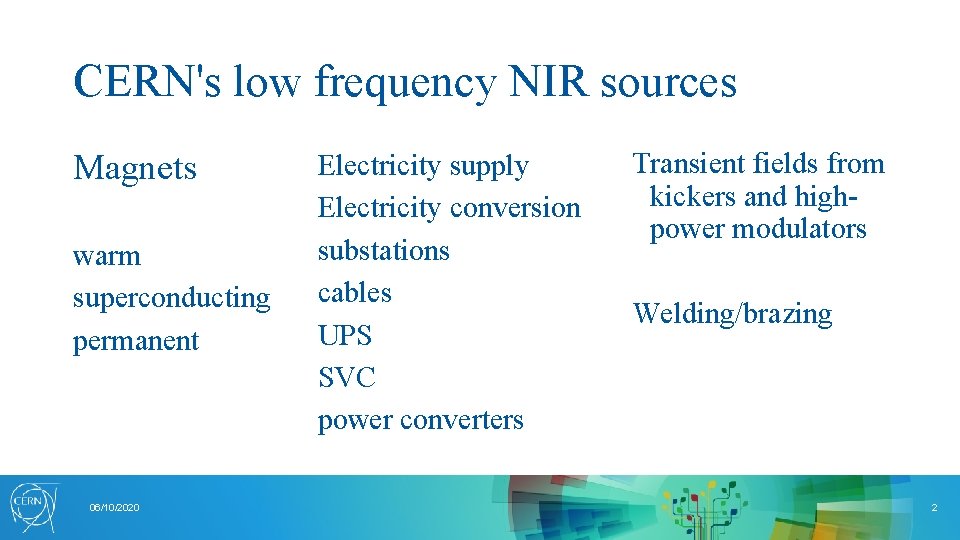 CERN's low frequency NIR sources

Magnets

warm
superconducting
permanent

Electricity supply
Electricity conversion
substations
cables
UPS
SVC
power converters

Transient fields from kickers and high-power modulators

Welding/brazing

CERN

06/10/2020

2